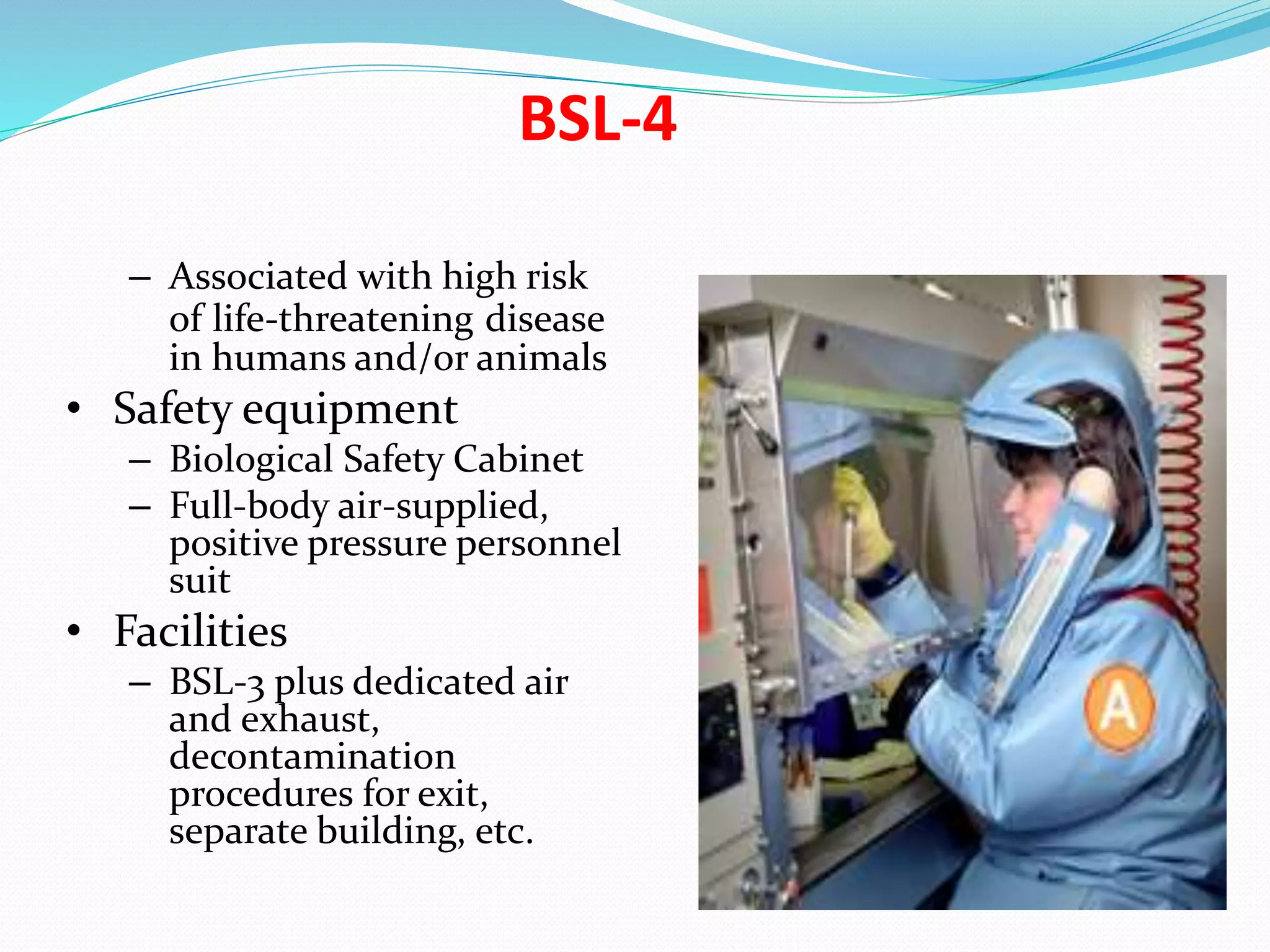 BSL-4

– Associated with high risk of life-threatening disease in humans and/or animals

• Safety equipment

– Biological Safety Cabinet

– Full-body air-supplied, positive pressure personnel suit

• Facilities

– BSL-3 plus dedicated air and exhaust, decontamination procedures for exit, separate building, etc.

A